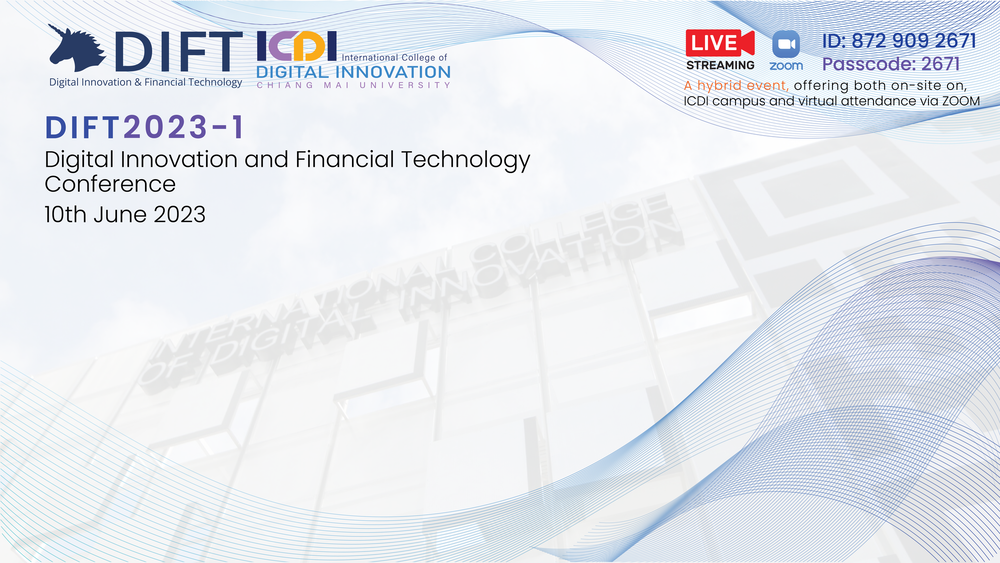 DIFT
Digital Innovation & Financial Technology

ICDI International College of
DIGITAL INNOVATION
CHIANG MAI UNIVERSITY

LIVE STREAMING

zoom

ID: 872 909 2671
Passcode: 2671

A hybrid event, offering both on-site on, ICDI campus and virtual attendance via ZOOM

DIFT2023-1
Digital Innovation and Financial Technology Conference
10th June 2023

INTERNATIONAL COLLEGE OF DIGITAL INNOVATION